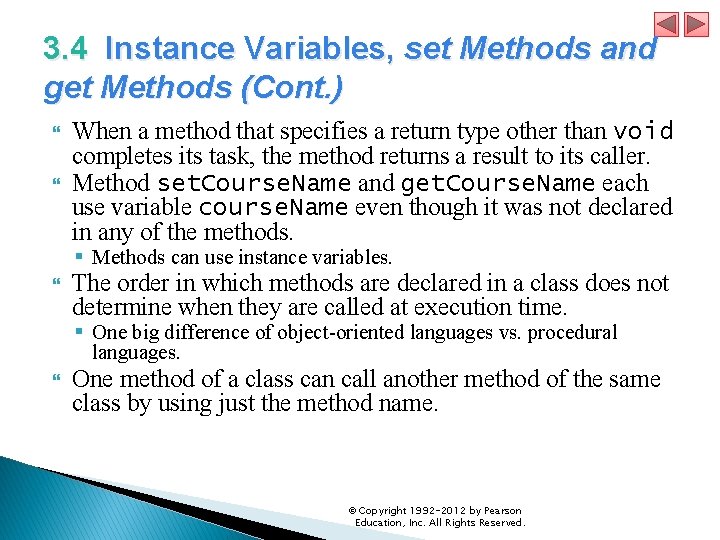 3.4 Instance Variables, set Methods and get Methods (Cont.)

When a method that specifies a return type other than void completes its task, the method returns a result to its caller.

Method setCourseName and getCourseName each use variable courseName even though it was not declared in any of the methods.

Methods can use instance variables.

The order in which methods are declared in a class does not determine when they are called at execution time.

One big difference of object-oriented languages vs. procedural languages.

One method of a class can call another method of the same class by using just the method name.

© Copyright 1992-2012 by Pearson Education, Inc. All Rights Reserved.